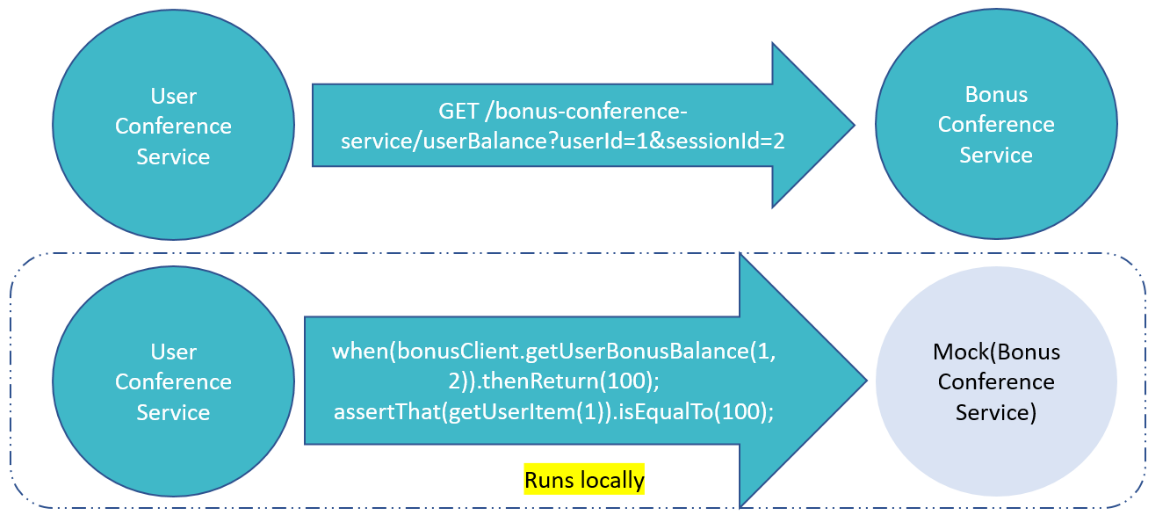 User Conference Service

GET /bonus-conference-service/userBalance?userId=1&sessionId=2

Bonus Conference Service

User Conference Service

when(bonusClient.getUserBonusBalance(1, 2)).thenReturn(100);
assertThat(getUserItem(1)).isEqualTo(100);

Mock(Bonus Conference Service)

Runs locally